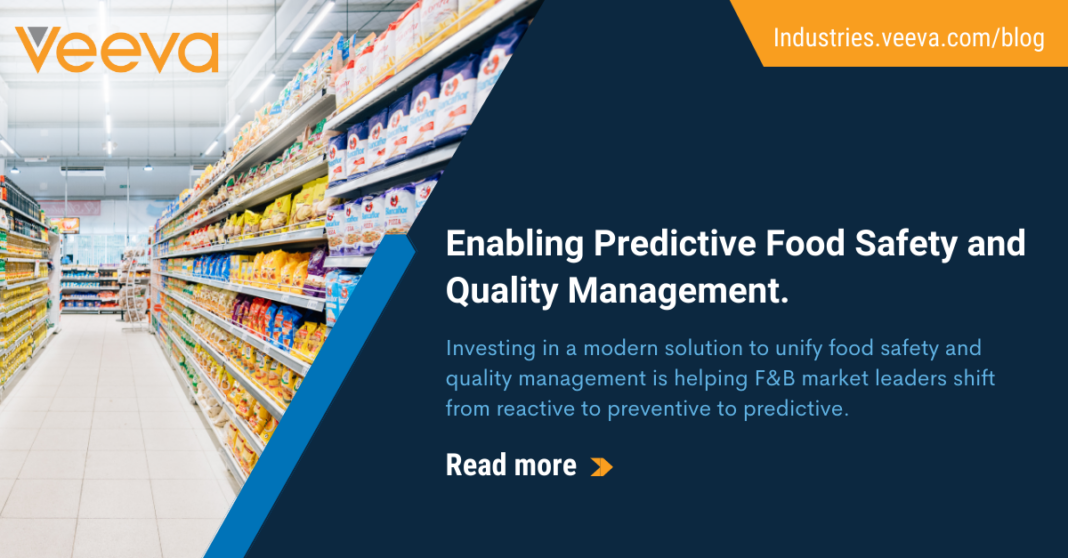 Veeva

Industries.veeva.com/blog

Enabling Predictive Food Safety and Quality Management.

Investing in a modern solution to unify food safety and quality management is helping F&B market leaders shift from reactive to preventive to predictive.

Read more